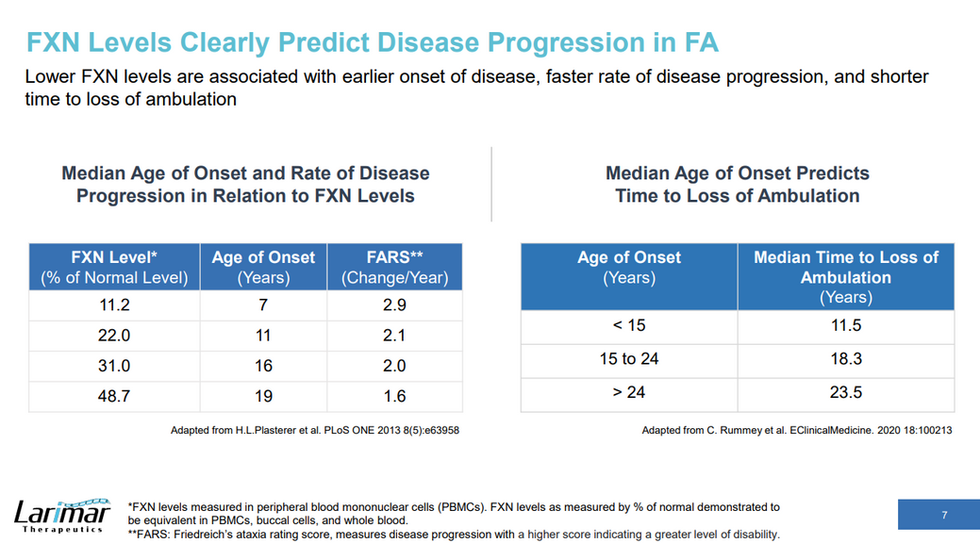 FXN Levels Clearly Predict Disease Progression in FA

Lower FXN levels are associated with earlier onset of disease, faster rate of disease progression, and shorter time to loss of ambulation

Median Age of Onset and Rate of Disease Progression in Relation to FXN Levels

| FXN Level* (% of Normal Level) | Age of Onset (Years) | FARS** (Change/Year) |
|---|---|---|
| 11.2 | 7 | 2.9 |
| 22.0 | 11 | 2.1 |
| 31.0 | 16 | 2.0 |
| 48.7 | 19 | 1.6 |

Adapted from H.L.Plasterer et al. PLoS ONE 2013 8(5):e63958

Median Age of Onset Predicts Time to Loss of Ambulation

| Age of Onset (Years) | Median Time to Loss of Ambulation (Years) |
|---|---|
| < 15 | 11.5 |
| 15 to 24 | 18.3 |
| > 24 | 23.5 |

Adapted from C. Rummey et al. EClinicalMedicine. 2020 18:100213

Larimar Therapeutics

*FXN levels measured in peripheral blood mononuclear cells (PBMCs). FXN levels as measured by % of normal demonstrated to be equivalent in PBMCs, buccal cells, and whole blood.
**FARS: Friedreich's ataxia rating score, measures disease progression with a higher score indicating a greater level of disability.

7